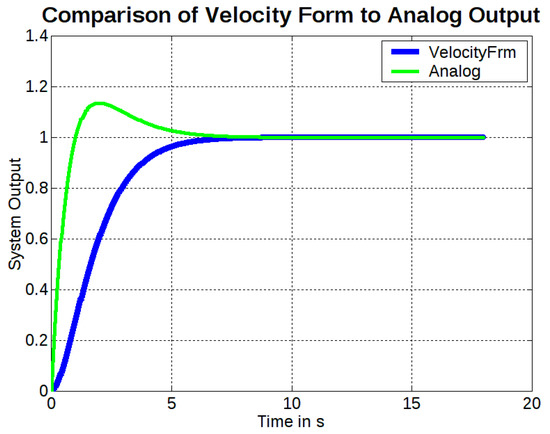 Comparison of Velocity Form to Analog Output

VelocityFrm
Analog

System Output

1.4
1.2
1
0.8
0.6
0.4
0.2
0

0
5
10
15
20

Time in s